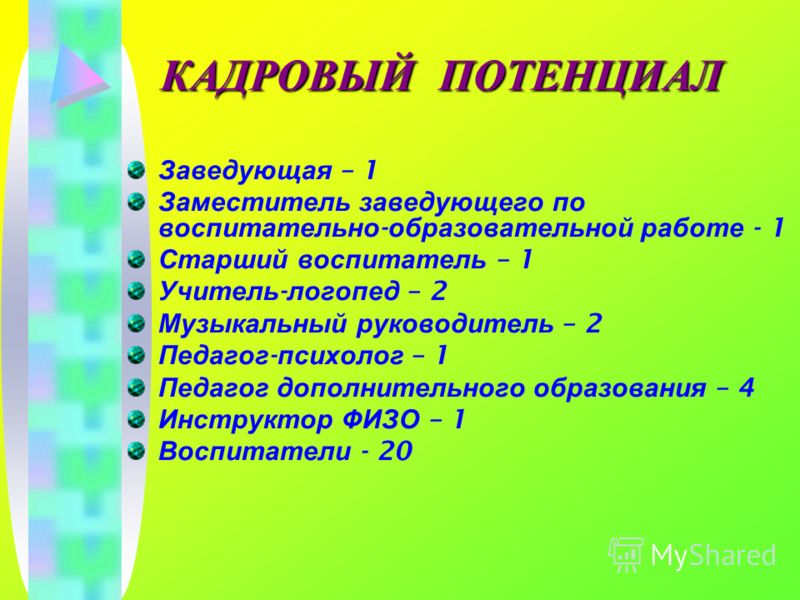 КАДРОВЫЙ ПОТЕНЦИАЛ

Заведующая – 1
Заместитель заведующего по воспитательно-образовательной работе - 1
Старший воспитатель – 1
Учитель-логопед – 2
Музыкальный руководитель – 2
Педагог-психолог – 1
Педагог дополнительного образования – 4
Инструктор ФИЗО – 1
Воспитатели - 20

MyShared